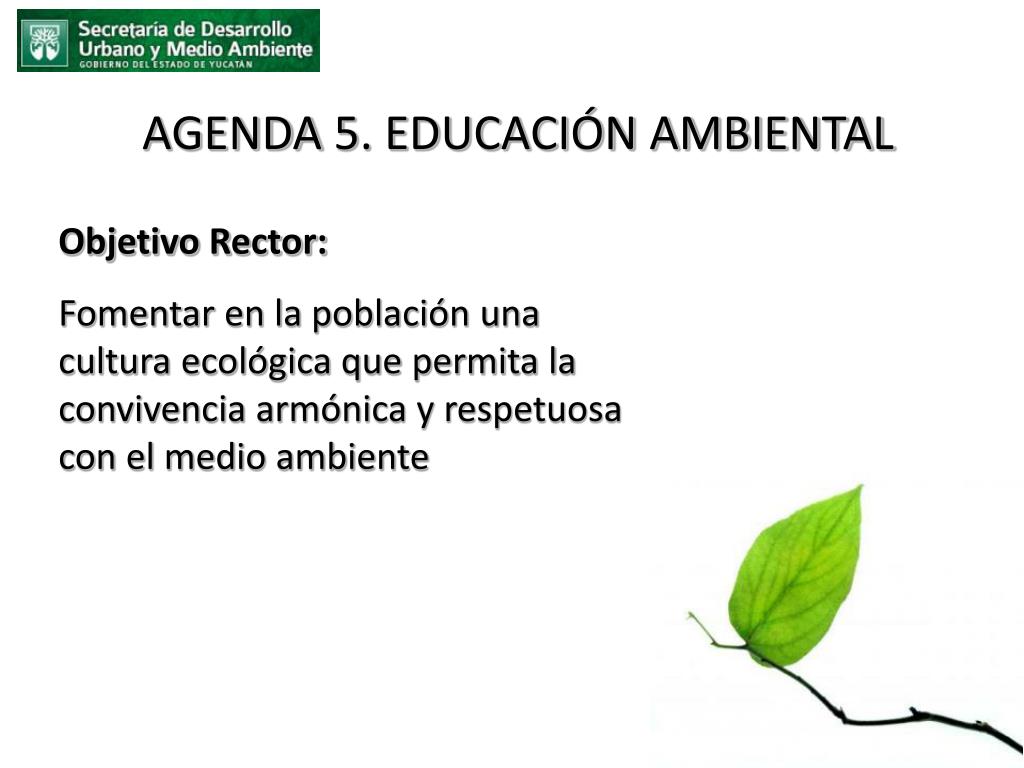 Secretaría de Desarrollo Urbano y Medio Ambiente
GOBIERNO DEL ESTADO DE YUCATÁN

AGENDA 5. EDUCACIÓN AMBIENTAL

Objetivo Rector:

Fomentar en la población una cultura ecológica que permita la convivencia armónica y respetuosa con el medio ambiente